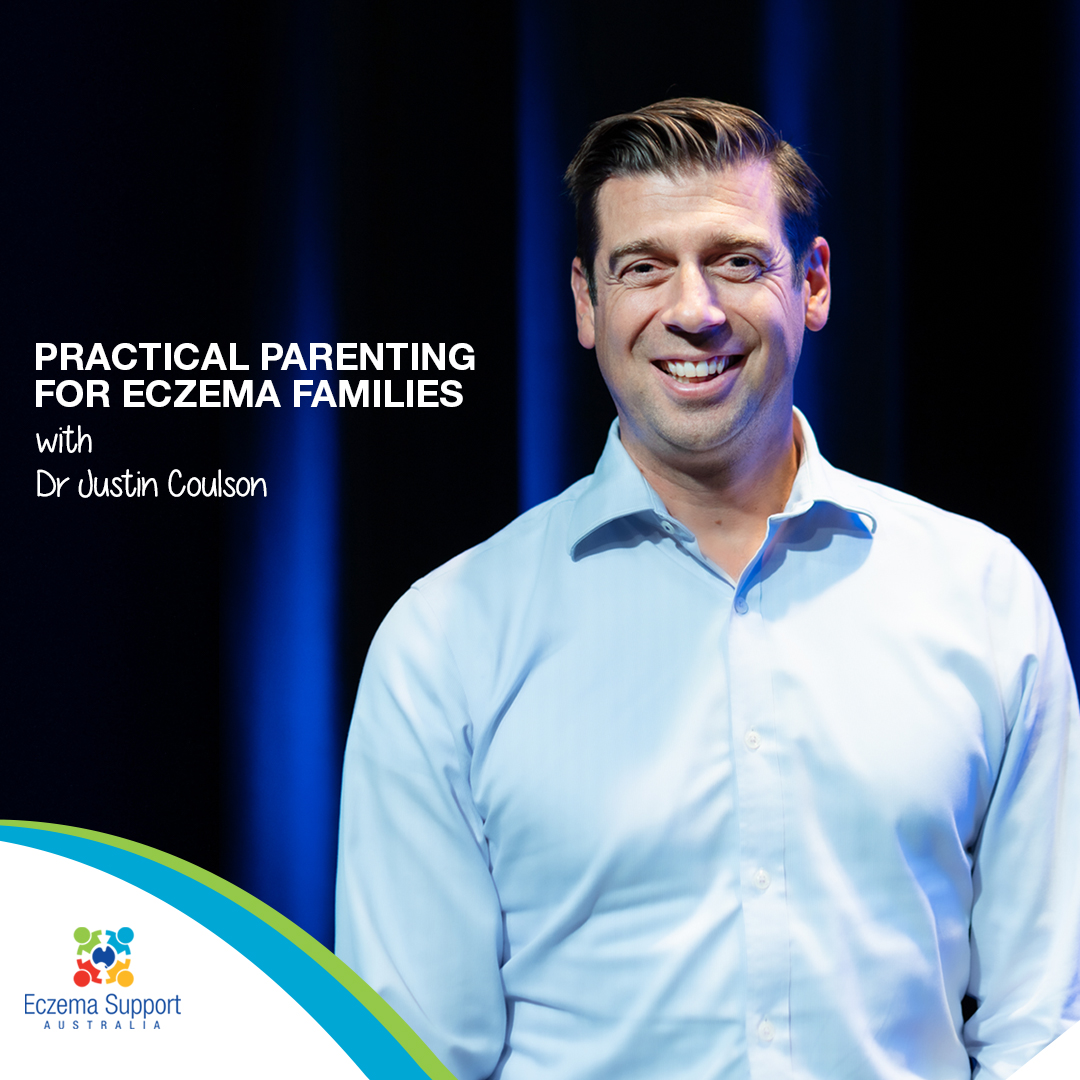 PRACTICAL PARENTING FOR ECZEMA FAMILIES
with
Dr Justin Coulson

Eczema Support
AUSTRALIA